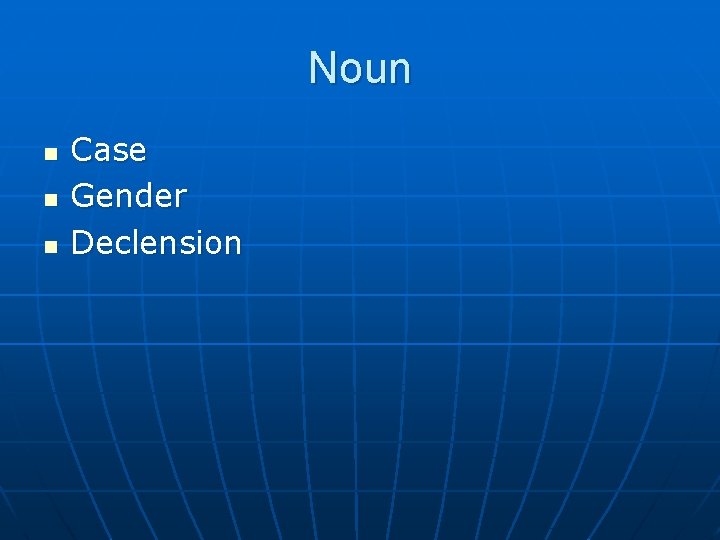 Noun

- Case
- Gender
- Declension